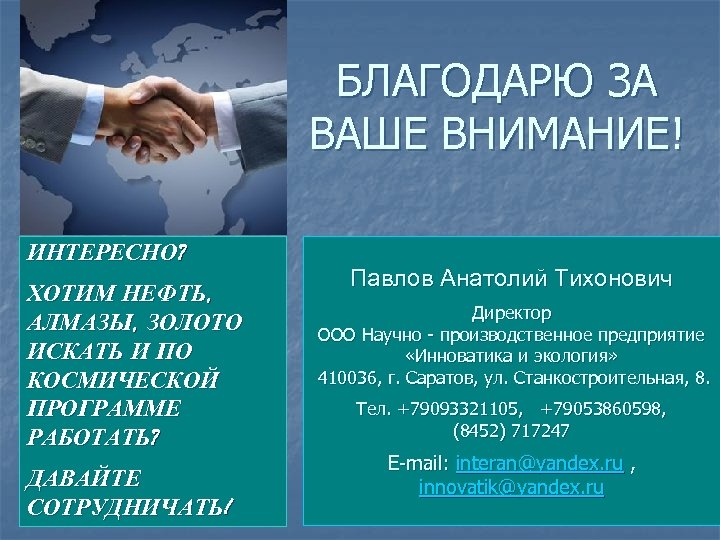 БЛАГОДАРЮ ЗА ВАШЕ ВНИМАНИЕ!

ИНТЕРЕСНО?

ХОТИМ НЕФТЬ, АЛМАЗЫ, ЗОЛОТО ИСКАТЬ И ПО КОСМИЧЕСКОЙ ПРОГРАММЕ РАБОТАТЬ?

ДАВАЙТЕ СОТРУДНИЧАТЬ!

Павлов Анатолий Тихонович

Директор
ООО Научно - производственное предприятие «Инноватика и экология»
410036, г. Саратов, ул. Станкостроительная, 8.

Тел. +79093321105, +79053860598, (8452) 717247

E-mail: interan@yandex.ru , innovatik@yandex.ru